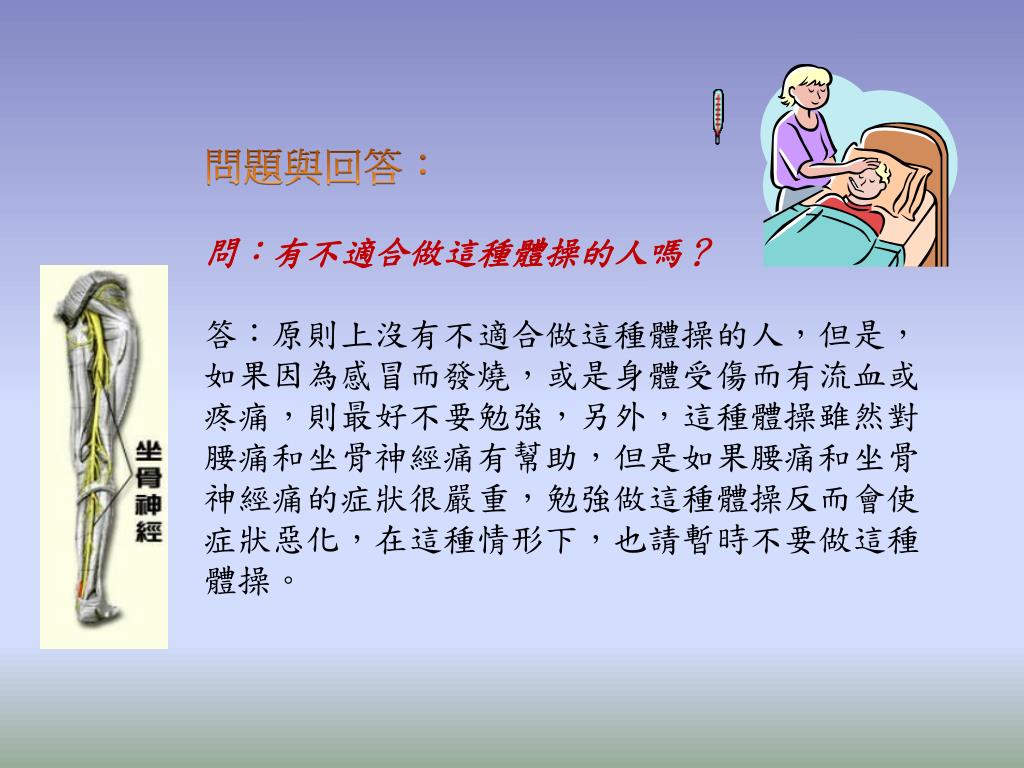 問題與回答：

問：有不適合做這種體操的人嗎？

答：原則上沒有不適合做這種體操的人，但是，如果因為感冒而發燒，或是身體受傷而有流血或疼痛，則最好不要勉強，另外，這種體操雖然對腰痛和坐骨神經痛有幫助，但是如果腰痛和坐骨神經痛的症狀很嚴重，勉強做這種體操反而會使症狀惡化，在這種情形下，也請暫時不要做這種體操。

坐骨神經